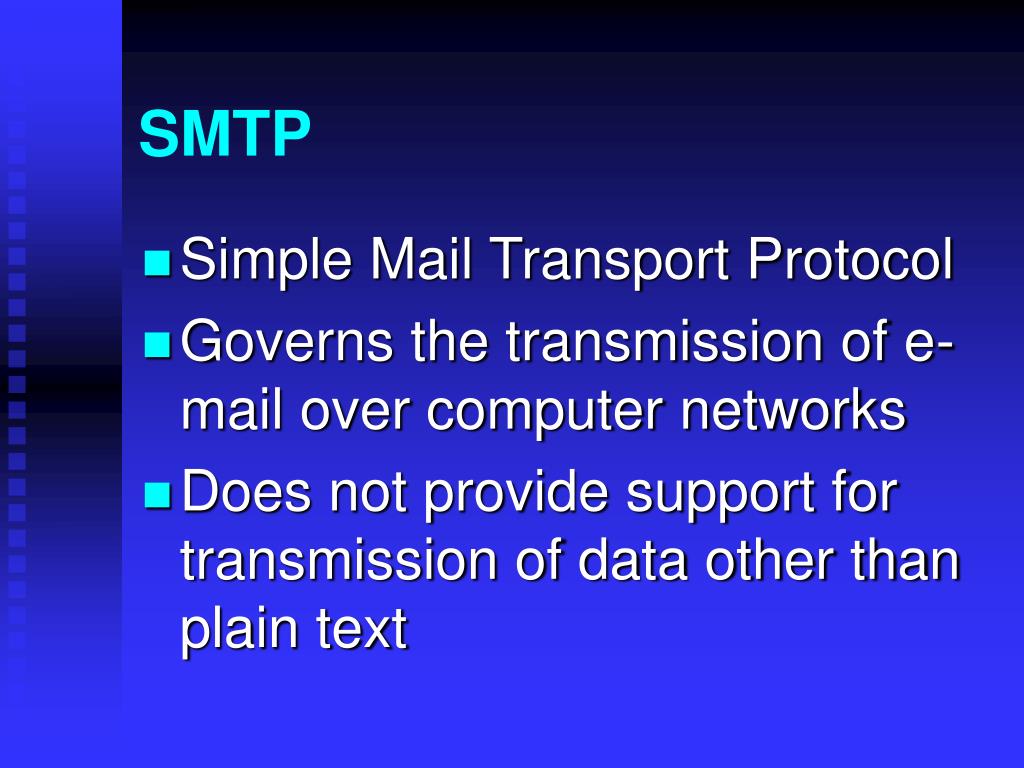 SMTP

Simple Mail Transport Protocol

Governs the transmission of e-mail over computer networks

Does not provide support for transmission of data other than plain text